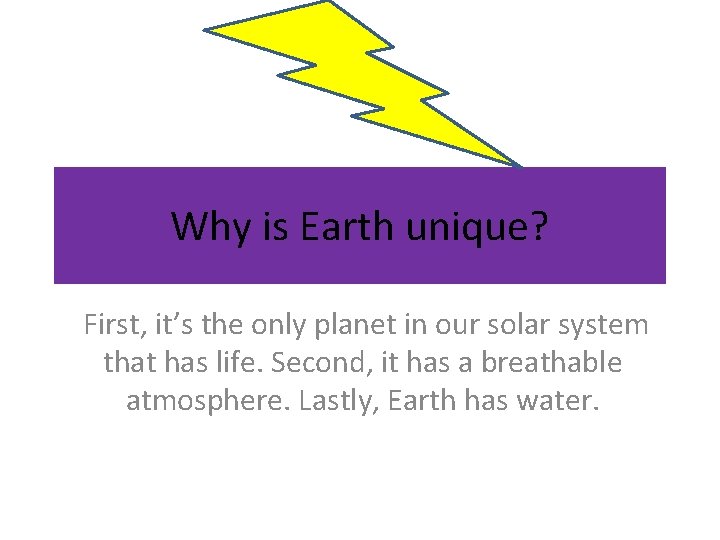 Why is Earth unique?

First, it’s the only planet in our solar system that has life. Second, it has a breathable atmosphere. Lastly, Earth has water.